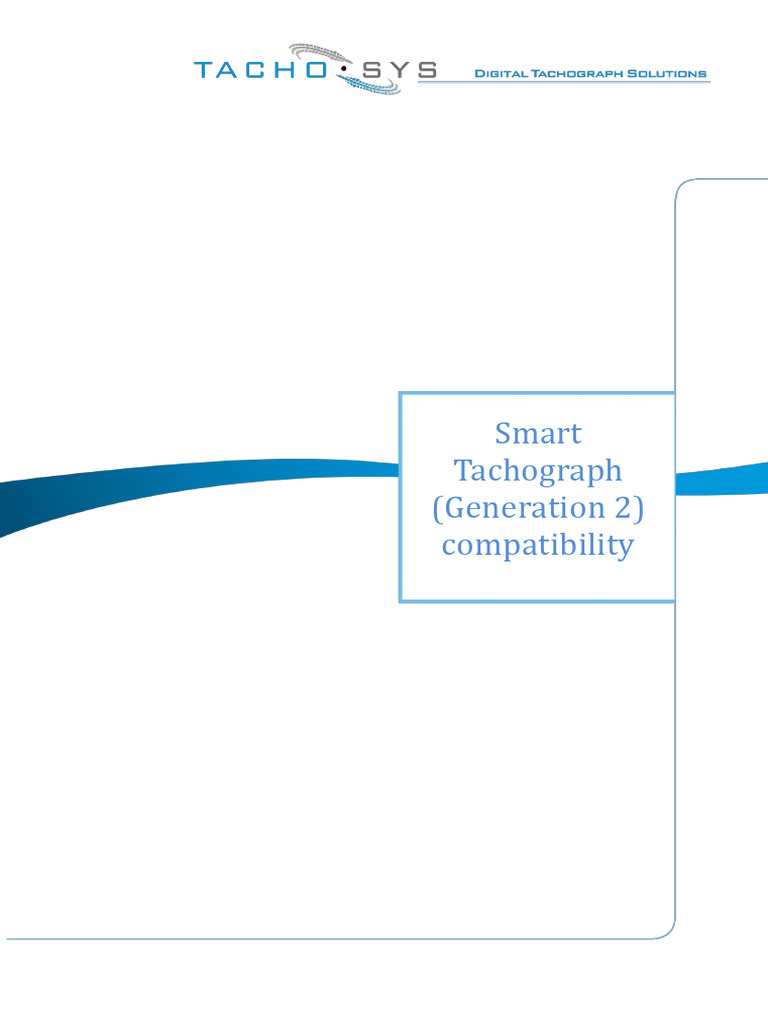 TACHO·SYS

Digital Tachograph Solutions

Smart Tachograph (Generation 2) compatibility